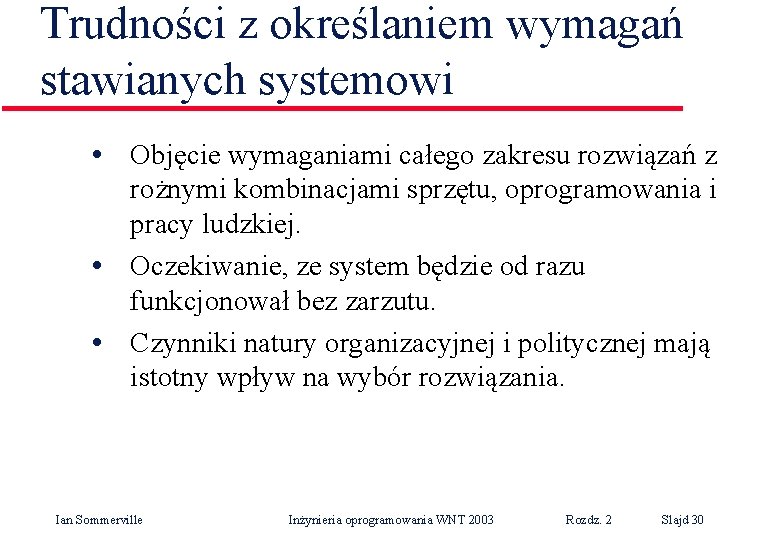 Trudności z określaniem wymagań stawianych systemowi

• Objęcie wymaganiami całego zakresu rozwiązań z rożnymi kombinacjami sprzętu, oprogramowania i pracy ludzkiej.

• Oczekiwanie, ze system będzie od razu funkcjonował bez zarzutu.

• Czynniki natury organizacyjnej i politycznej mają istotny wpływ na wybór rozwiązania.

Ian Sommerville Inżynieria oprogramowania WNT 2003 Rozdz. 2 Slajd 30